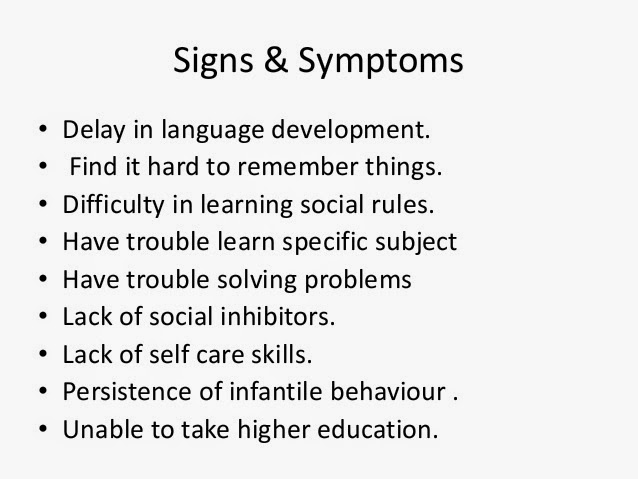 Signs & Symptoms

• Delay in language development.
• Find it hard to remember things.
• Difficulty in learning social rules.
• Have trouble learn specific subject
• Have trouble solving problems
• Lack of social inhibitors.
• Lack of self care skills.
• Persistence of infantile behaviour .
• Unable to take higher education.